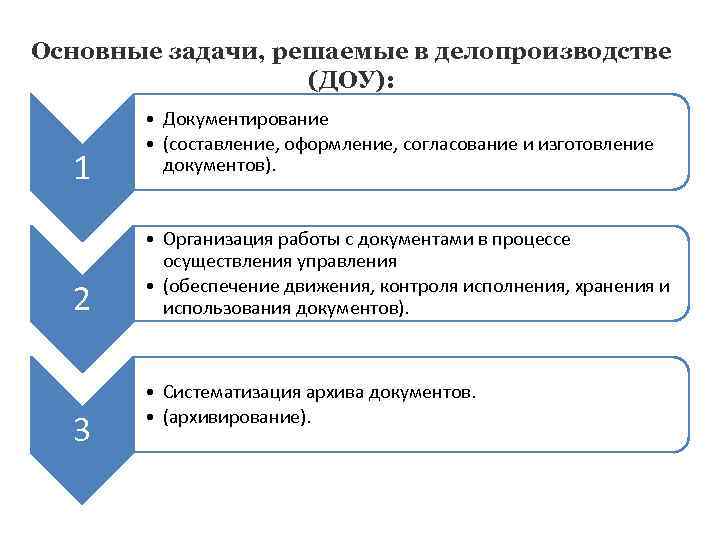 Основные задачи, решаемые в делопроизводстве (ДОУ):

1

• Документирование
• (составление, оформление, согласование и изготовление документов).

2

• Организация работы с документами в процессе осуществления управления
• (обеспечение движения, контроля исполнения, хранения и использования документов).

3

• Систематизация архива документов.
• (архивирование).